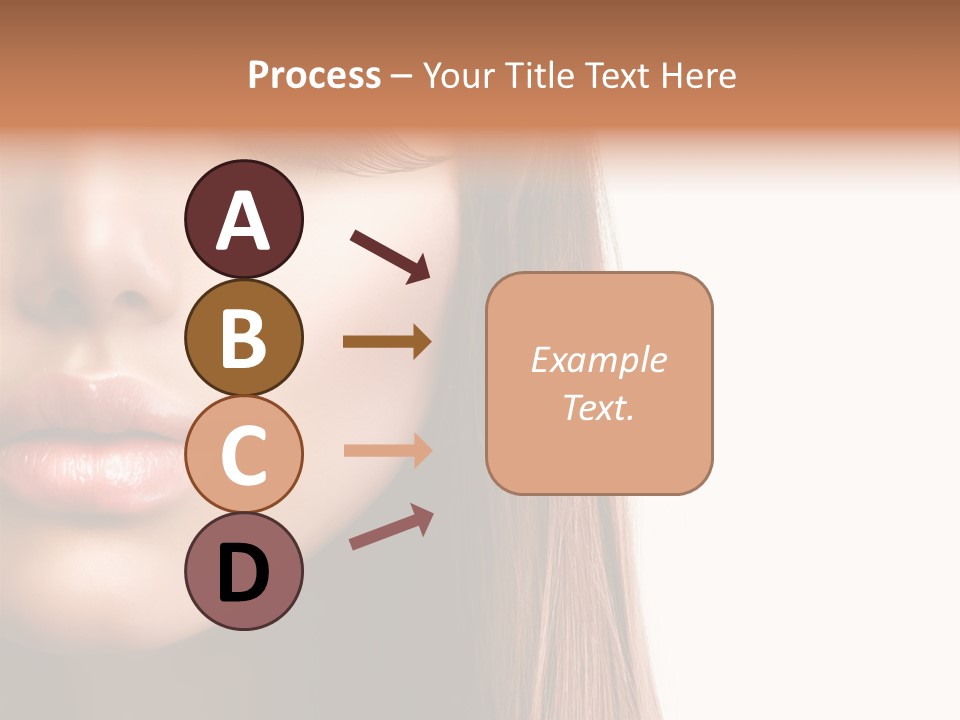 Process – Your Title Text Here

A

B

C

D

Example Text.